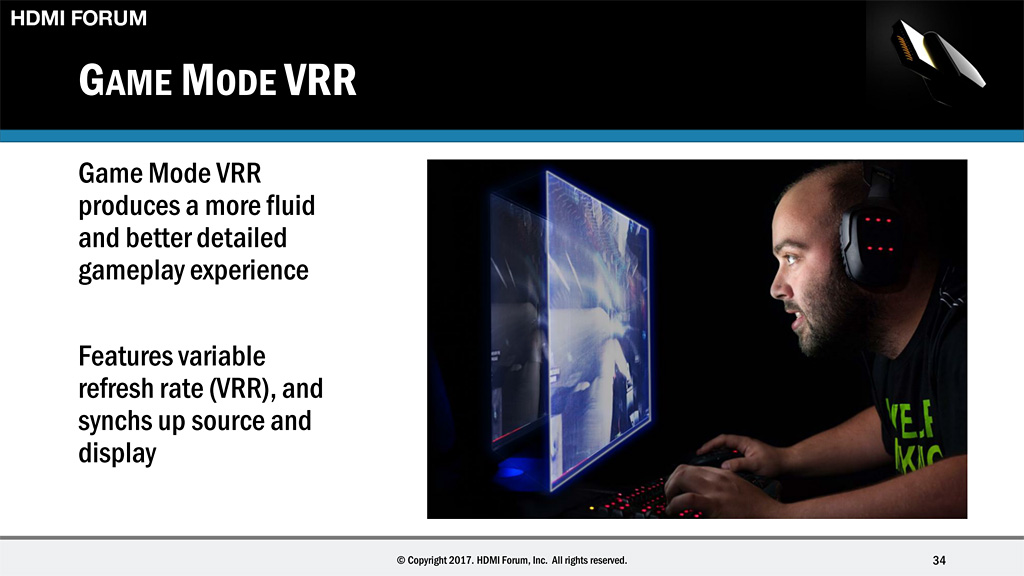 HDMI FORUM

GAME MODE VRR

Game Mode VRR produces a more fluid and better detailed gameplay experience

Features variable refresh rate (VRR), and synchs up source and display

© Copyright 2017. HDMI Forum, Inc. All rights reserved.

34